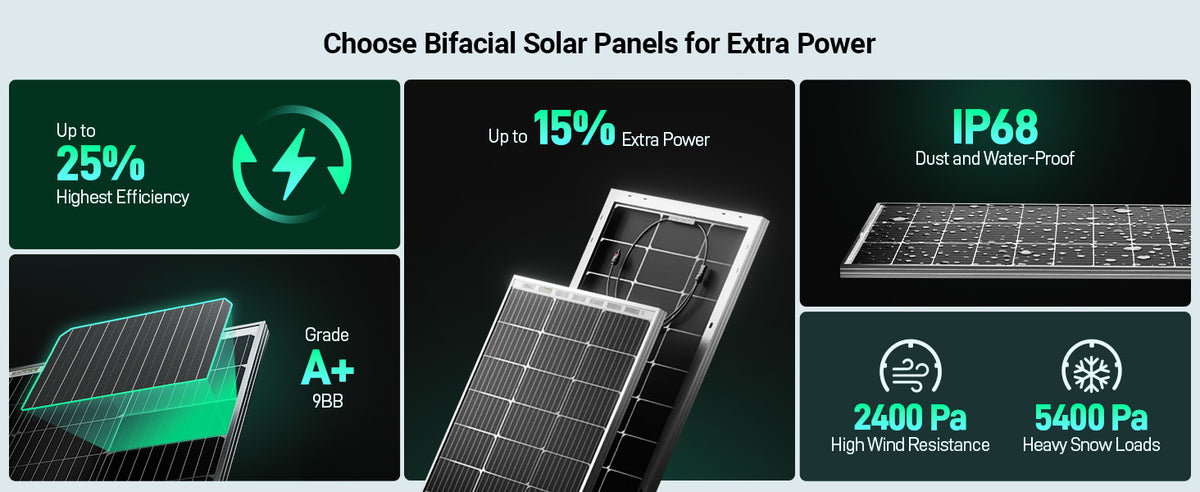 Choose Bifacial Solar Panels for Extra Power

Up to
25%
Highest Efficiency

Grade
A+
9BB

Up to 15% Extra Power

IP68
Dust and Water-Proof

2400 Pa
High Wind Resistance

5400 Pa
Heavy Snow Loads